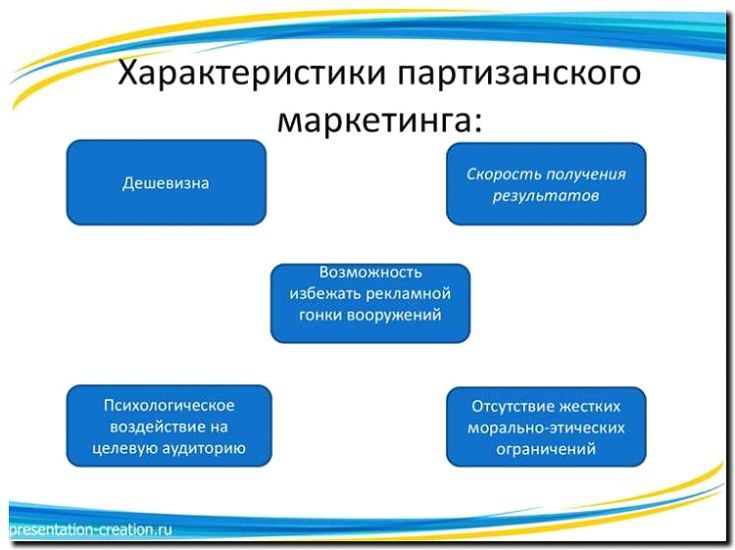 Характеристики партизанского маркетинга:

Дешевизна

Скорость получения результатов

Возможность избежать рекламной гонки вооружений

Психологическое воздействие на целевую аудиторию

Отсутствие жестких морально-этических ограничений

presentation-creation.ru